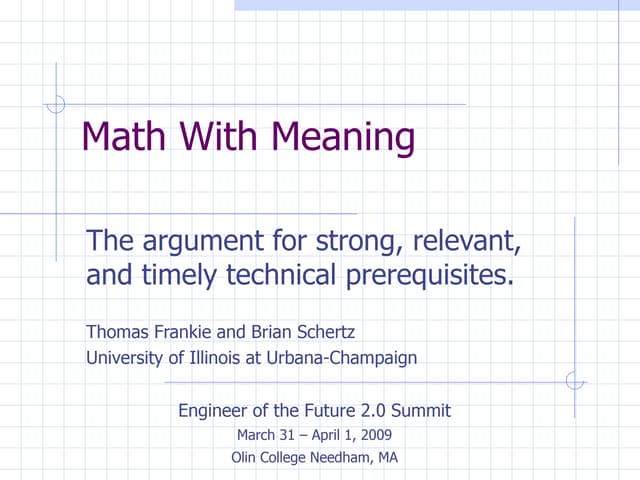 Math With Meaning

The argument for strong, relevant, and timely technical prerequisites.

Thomas Frankie and Brian Schertz
University of Illinois at Urbana-Champaign

Engineer of the Future 2.0 Summit
March 31 – April 1, 2009
Olin College Needham, MA